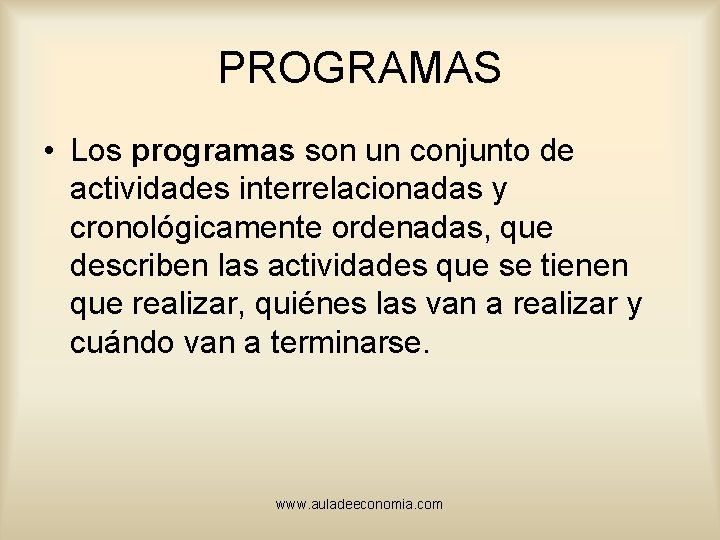 PROGRAMAS

• Los programas son un conjunto de actividades interrelacionadas y cronológicamente ordenadas, que describen las actividades que se tienen que realizar, quiénes las van a realizar y cuándo van a terminarse.

www.auladeeconomia.com